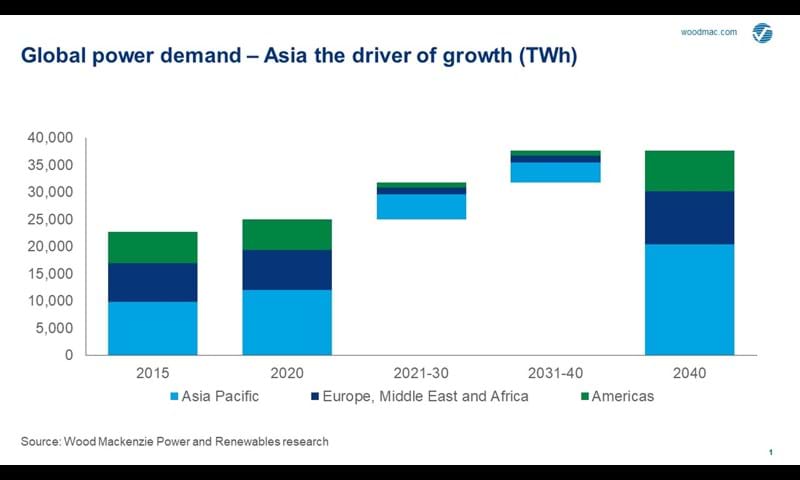 woodmac.com

Global power demand – Asia the driver of growth (TWh)

40,000
35,000
30,000
25,000
20,000
15,000
10,000
5,000
0

2015
2020
2021-30
2031-40
2040

Asia Pacific
Europe, Middle East and Africa
Americas

Source: Wood Mackenzie Power and Renewables research

1